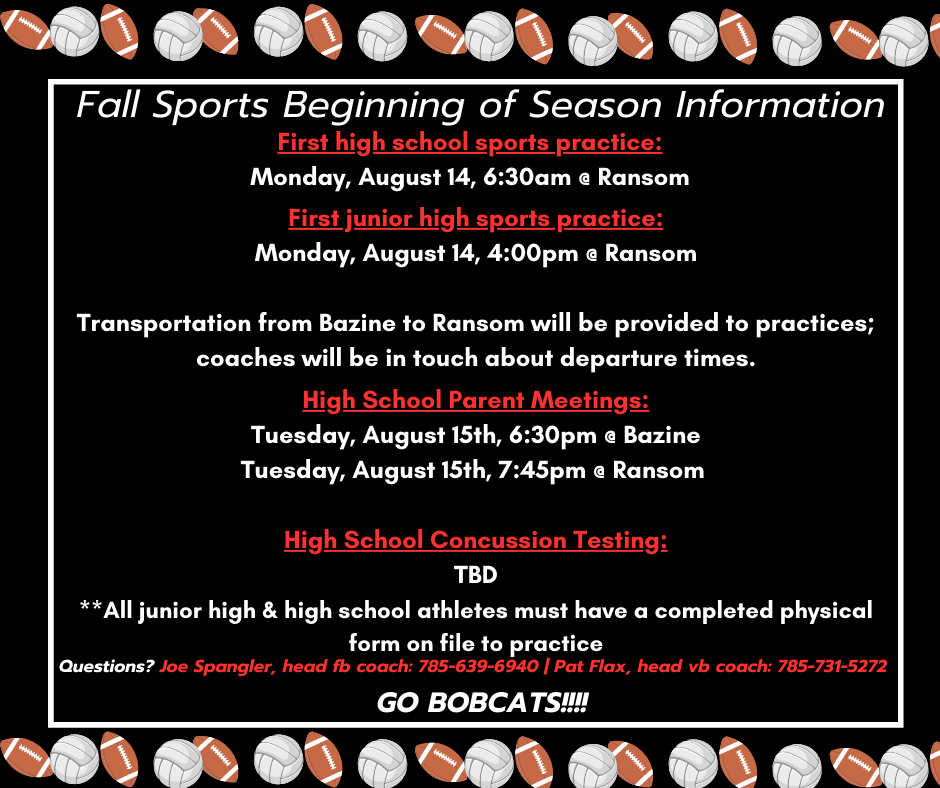 Fall Sports Beginning of Season Information

First high school sports practice:
Monday, August 14, 6:30am @ Ransom

First junior high sports practice:
Monday, August 14, 4:00pm @ Ransom

Transportation from Bazine to Ransom will be provided to practices; coaches will be in touch about departure times.

High School Parent Meetings:
Tuesday, August 15th, 6:30pm @ Bazine
Tuesday, August 15th, 7:45pm @ Ransom

High School Concussion Testing:
TBD

**All junior high & high school athletes must have a completed physical form on file to practice

Questions? Joe Spangler, head fb coach: 785-639-6940 | Pat Flax, head vb coach: 785-731-5272

GO BOBCATS!!!!